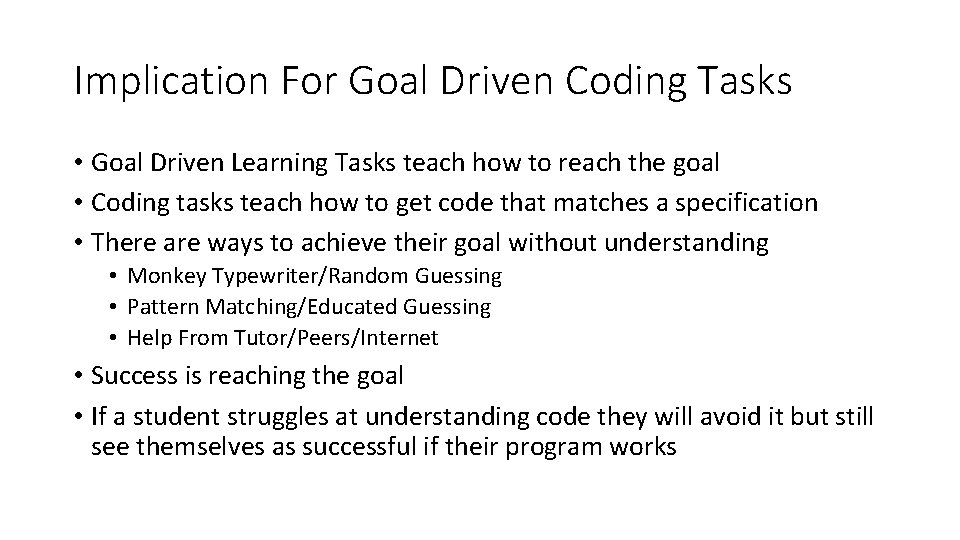 Implication For Goal Driven Coding Tasks

• Goal Driven Learning Tasks teach how to reach the goal
• Coding tasks teach how to get code that matches a specification
• There are ways to achieve their goal without understanding
  • Monkey Typewriter/Random Guessing
  • Pattern Matching/Educated Guessing
  • Help From Tutor/Peers/Internet
• Success is reaching the goal
• If a student struggles at understanding code they will avoid it but still see themselves as successful if their program works